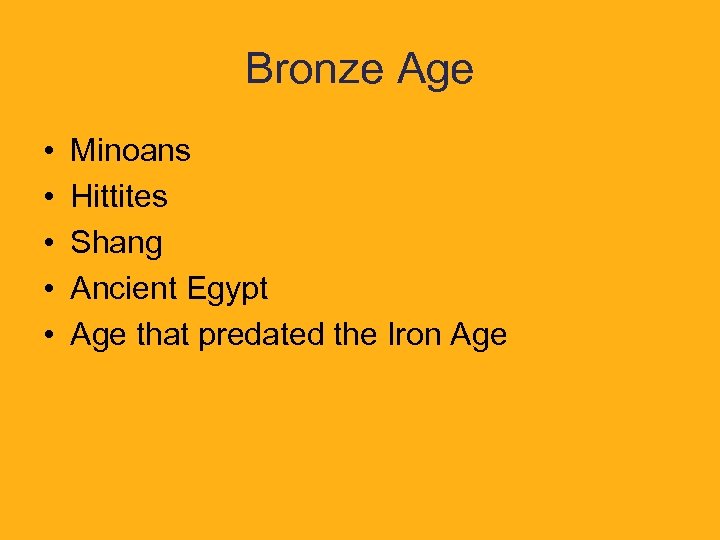 Bronze Age

• Minoans
• Hittites
• Shang
• Ancient Egypt
• Age that predated the Iron Age